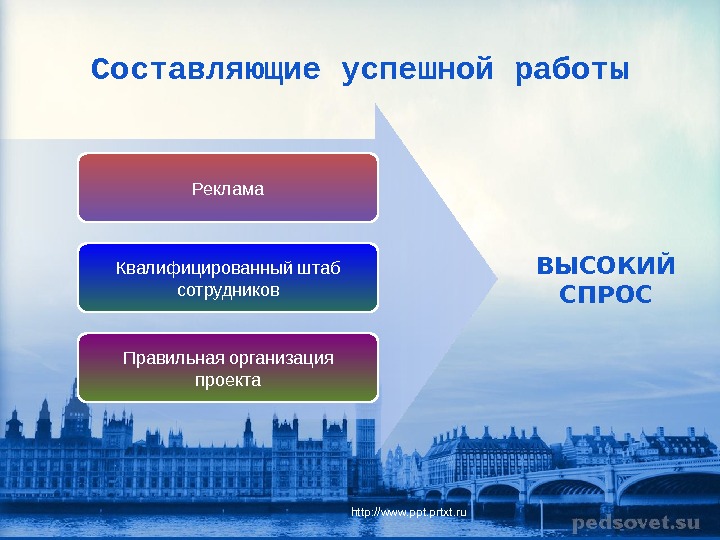 Составляющие успешной работы

Реклама

Квалифицированный штаб сотрудников

Правильная организация проекта

ВЫСОКИЙ СПРОС

http://www.ppt.prtxt.ru

pedsovet.su